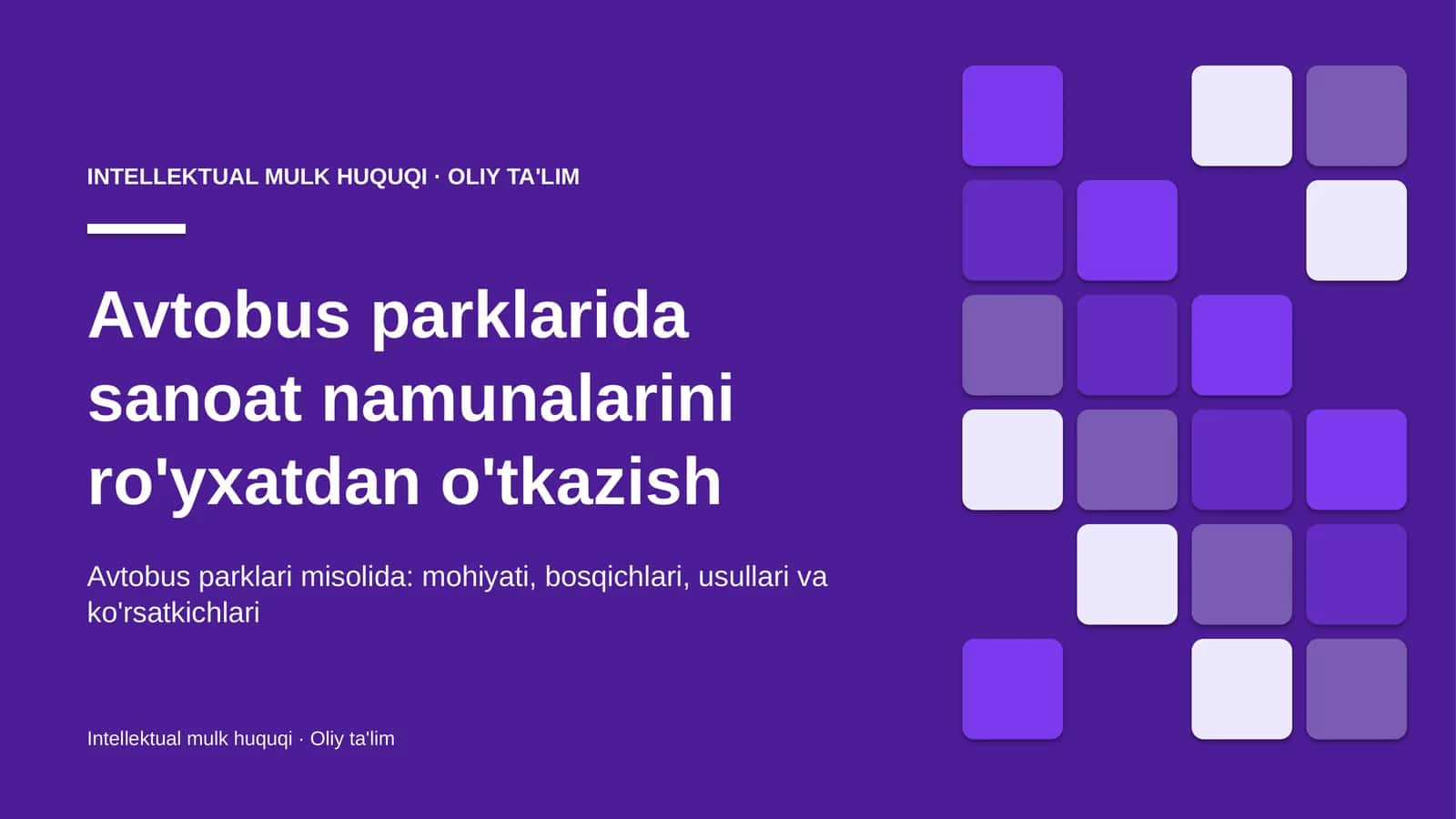 INTELLEKTUAL MULK HUQUQI · OLIY TA'LIM

Avtobus parklarida sanoat namunalarini ro'yxatdan o'tkazish

Avtobus parklari misolida: mohiyati, bosqichlari, usullari va ko'rsatkichlari

Intellektual mulk huquqi · Oliy ta'lim